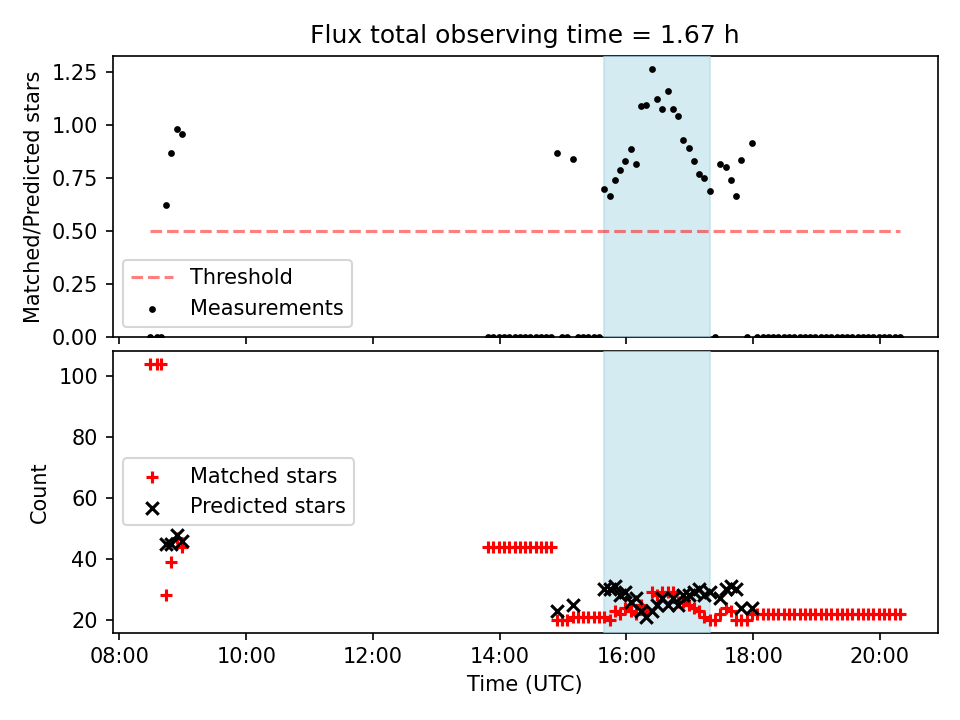 Flux total observing time = 1.67 h

Matched/Predicted stars

1.25
1.00
0.75
0.50
0.25
0.00

Threshold
Measurements

Count

100
80
60
40
20

Matched stars
Predicted stars

08:00
10:00
12:00
14:00
16:00
18:00
20:00

Time (UTC)